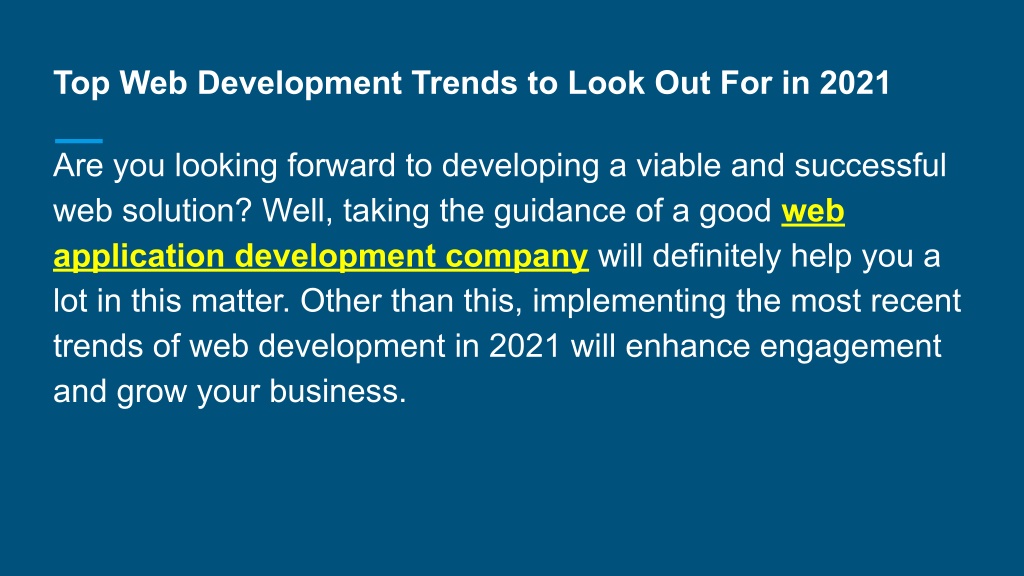 Top Web Development Trends to Look Out For in 2021

Are you looking forward to developing a viable and successful web solution? Well, taking the guidance of a good web application development company will definitely help you a lot in this matter. Other than this, implementing the most recent trends of web development in 2021 will enhance engagement and grow your business.